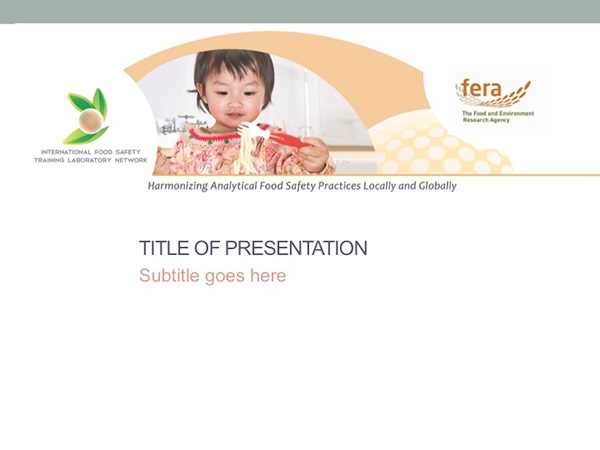 INTERNATIONAL FOOD SAFETY TRAINING LABORATORY NETWORK

fera
The Food and Environment Research Agency

Harmonizing Analytical Food Safety Practices Locally and Globally

TITLE OF PRESENTATION
Subtitle goes here